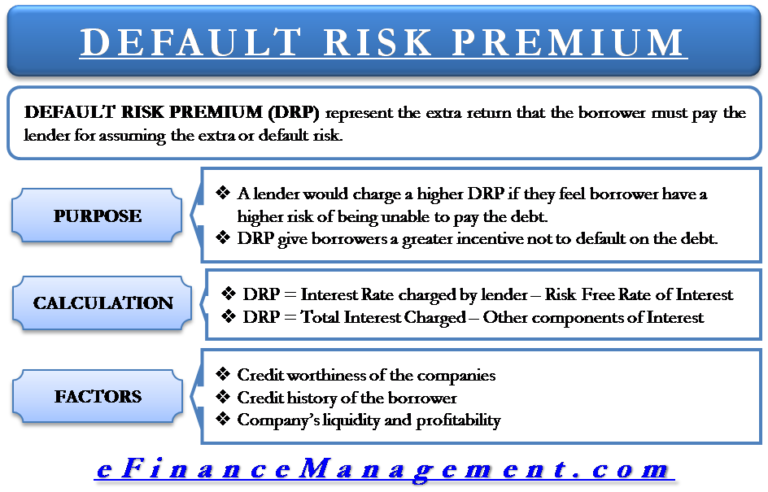 DEFAULT RISK PREMIUM

DEFAULT RISK PREMIUM (DRP) represent the extra return that the borrower must pay the lender for assuming the extra or default risk.

PURPOSE

❖ A lender would charge a higher DRP if they feel borrower have a higher risk of being unable to pay the debt.
❖ DRP give borrowers a greater incentive not to default on the debt.

CALCULATION

❖ DRP = Interest Rate charged by lender – Risk Free Rate of Interest
❖ DRP = Total Interest Charged – Other components of Interest

FACTORS

❖ Credit worthiness of the companies
❖ Credit history of the borrower
❖ Company's liquidity and profitability

eFinanceManagement.com